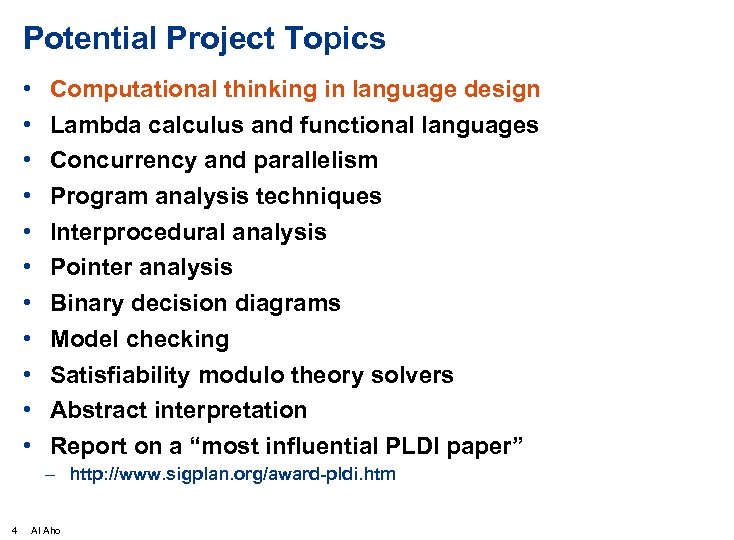 Potential Project Topics

• Computational thinking in language design
• Lambda calculus and functional languages
• Concurrency and parallelism
• Program analysis techniques
• Interprocedural analysis
• Pointer analysis
• Binary decision diagrams
• Model checking
• Satisfiability modulo theory solvers
• Abstract interpretation
• Report on a “most influential PLDI paper”
– http://www.sigplan.org/award-pldi.htm

4 Al Aho